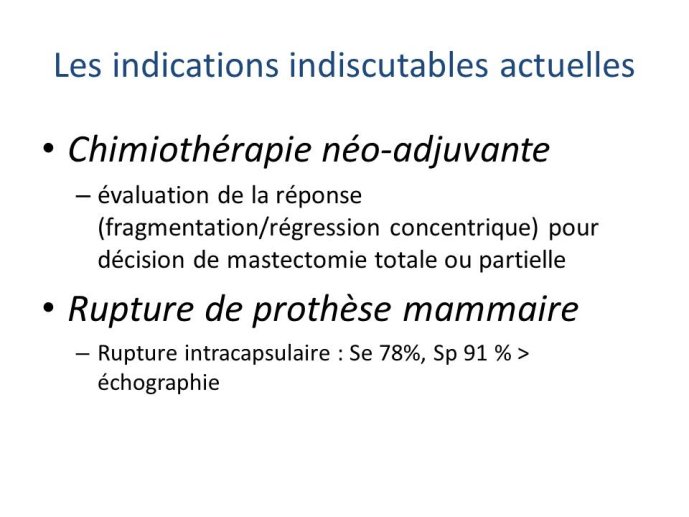 Les indications indiscutables actuelles

• Chimiothérapie néo-adjuvante

– évaluation de la réponse (fragmentation/régression concentrique) pour décision de mastectomie totale ou partielle

• Rupture de prothèse mammaire

– Rupture intracapsulaire : Se 78%, Sp 91 % > échographie